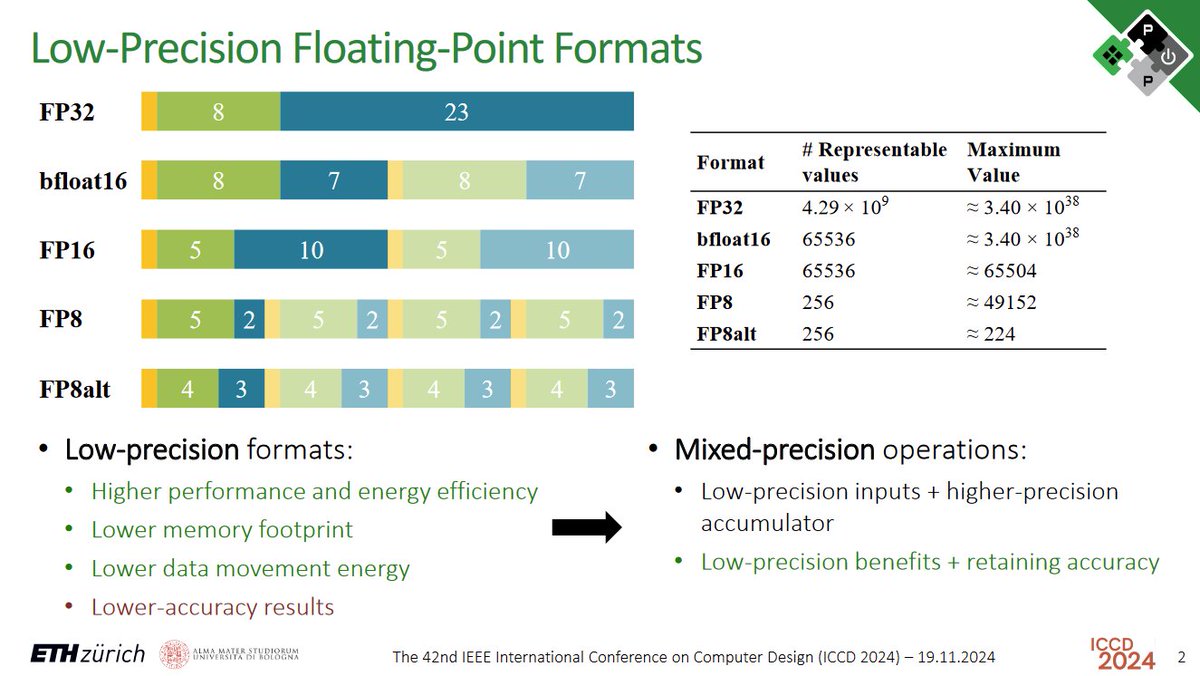 Low-Precision Floating-Point Formats

P P

FP32 8 23

bfloat16 8 7 8 7

FP16 5 10 5 10

FP8 5 2 5 2 5 2 5 2

FP8alt 4 3 4 3 4 3 4 3

| Format | # Representable values | Maximum Value |
|---|---|---|
| FP32 | $4.29 \times 10^9$ | $\approx 3.40 \times 10^{38}$ |
| bfloat16 | 65536 | $\approx 3.40 \times 10^{38}$ |
| FP16 | 65536 | $\approx 65504$ |
| FP8 | 256 | $\approx 49152$ |
| FP8alt | 256 | $\approx 224$ |

• Low-precision formats:
• Higher performance and energy efficiency
• Lower memory footprint
• Lower data movement energy
• Lower-accuracy results

• Mixed-precision operations:
• Low-precision inputs + higher-precision accumulator
• Low-precision benefits + retaining accuracy

ETH zürich ALMA MATER STUDIORUM UNIVERSITÀ DI BOLOGNA

The 42nd IEEE International Conference on Computer Design (ICCD 2024) – 19.11.2024

ICCD 2024

2